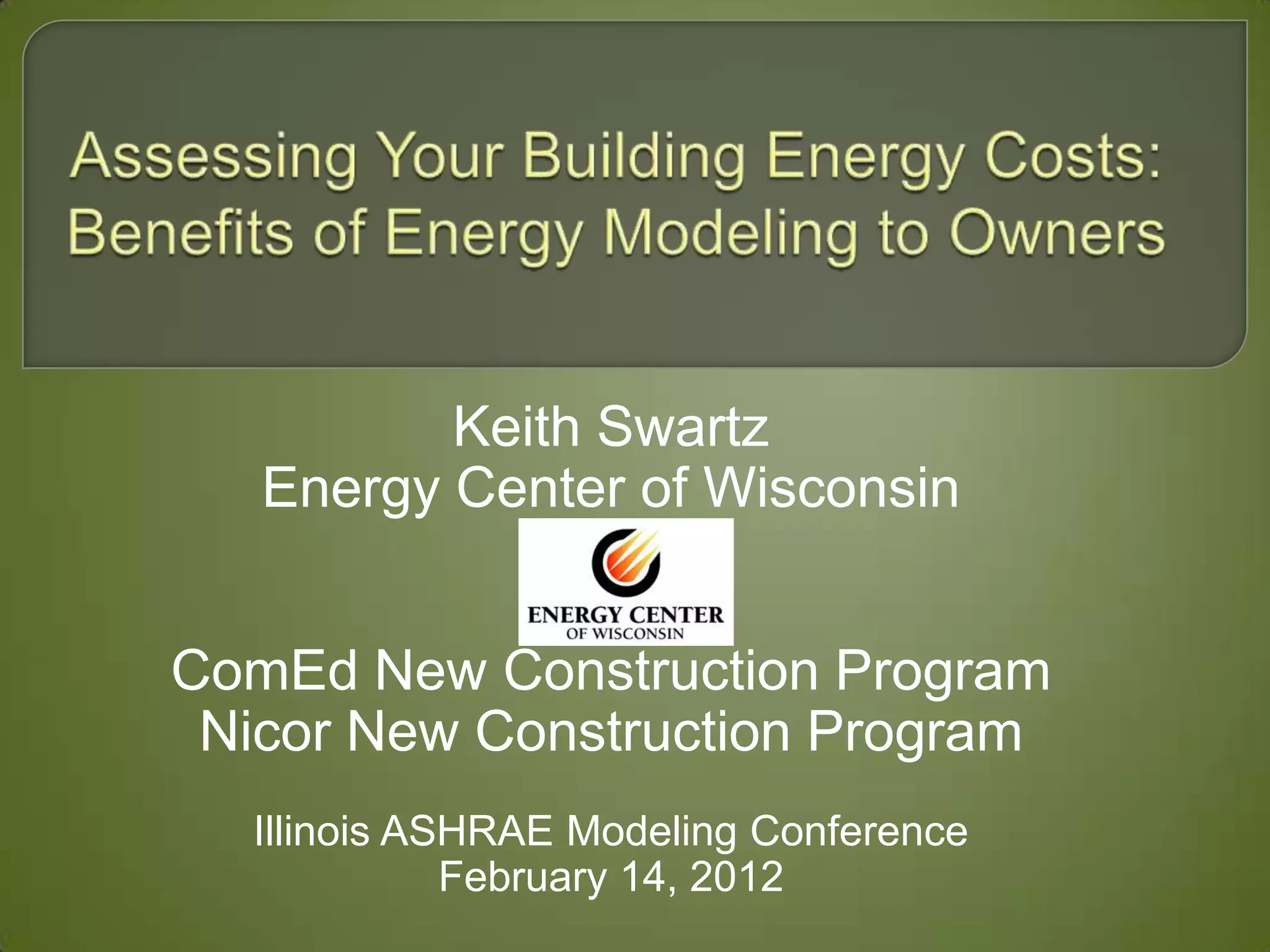 Assessing Your Building Energy Costs: Benefits of Energy Modeling to Owners

Keith Swartz
Energy Center of Wisconsin

ENERGY CENTER
OF WISCONSIN

ComEd New Construction Program
Nicor New Construction Program

Illinois ASHRAE Modeling Conference
February 14, 2012